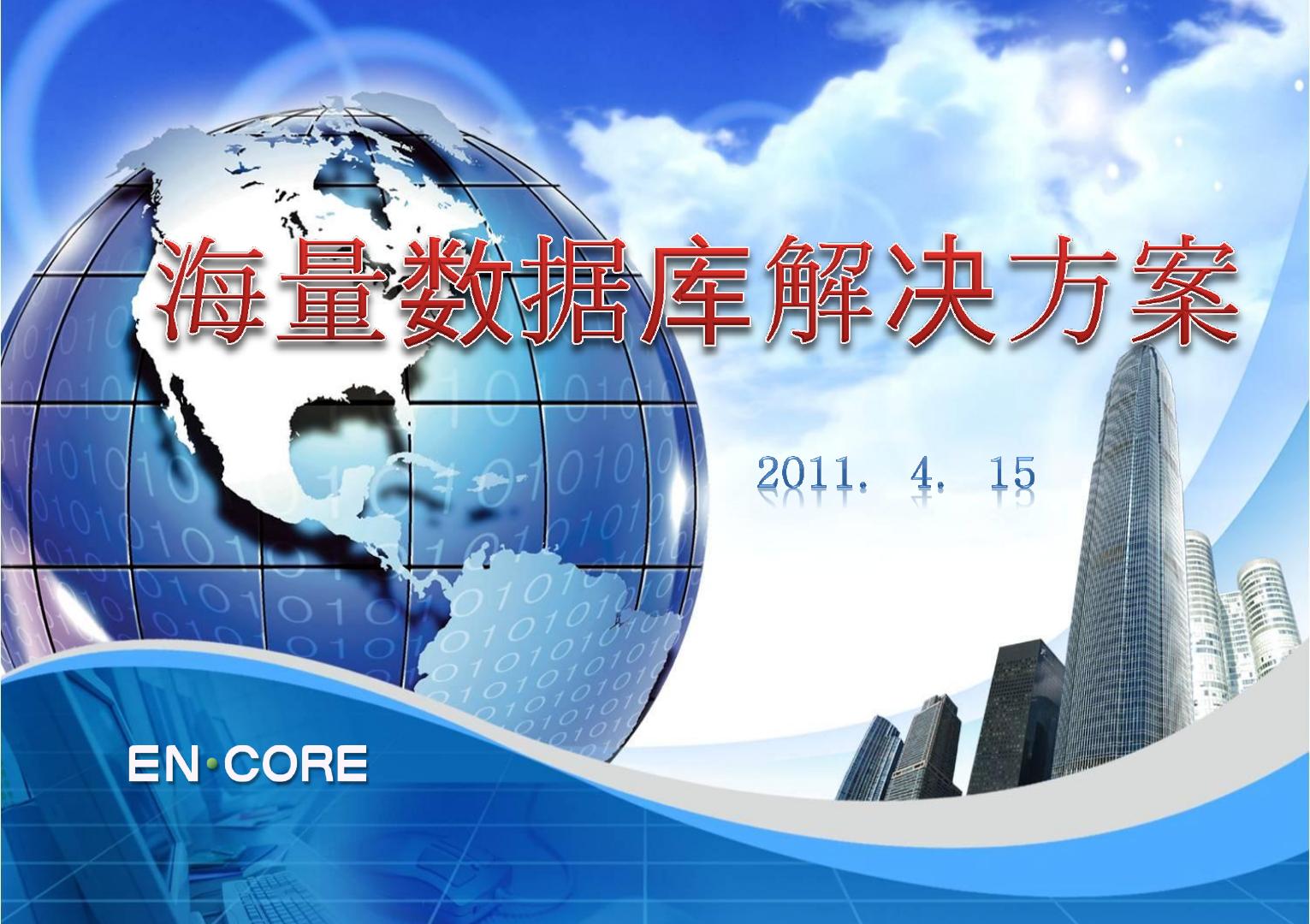 海量数据库解决方案

2011. 4. 15

EN·CORE